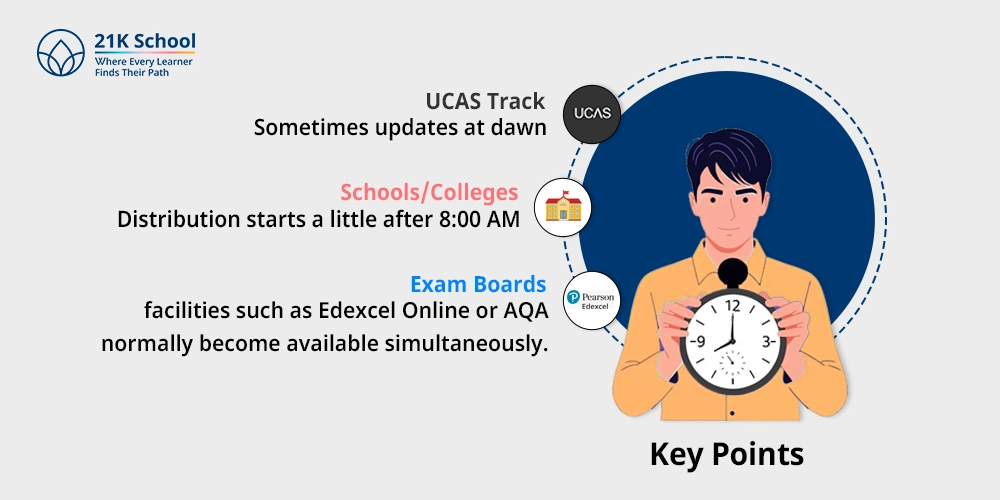 21K School
Where Every Learner
Finds Their Path

UCAS Track
Sometimes updates at dawn

UCAS

Schools/Colleges
Distribution starts a little after 8:00 AM

Exam Boards
facilities such as Edexcel Online or AQA normally become available simultaneously.

Pearson
Edexcel

12
9
3

Key Points